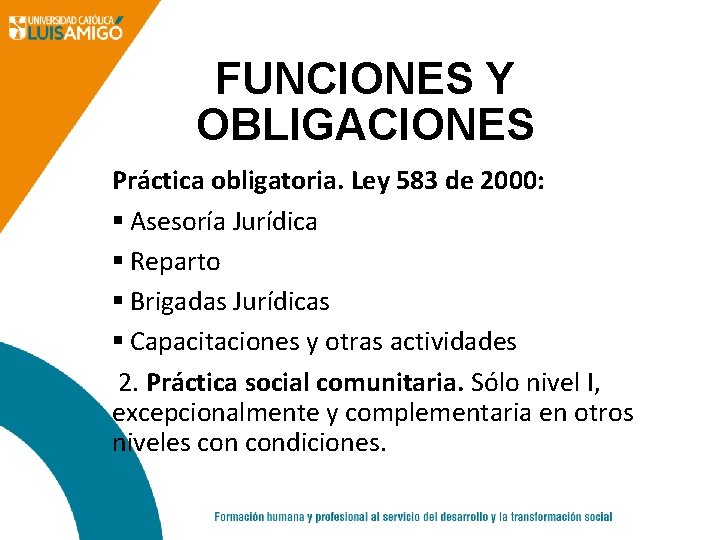 UNIVERSIDAD CATÓLICA LUIS AMIGÓ

FUNCIONES Y OBLIGACIONES

Práctica obligatoria. Ley 583 de 2000:

▪ Asesoría Jurídica

▪ Reparto

▪ Brigadas Jurídicas

▪ Capacitaciones y otras actividades

2. Práctica social comunitaria. Sólo nivel I, excepcionalmente y complementaria en otros niveles con condiciones.

Formación humana y profesional al servicio del desarrollo y la transformación social